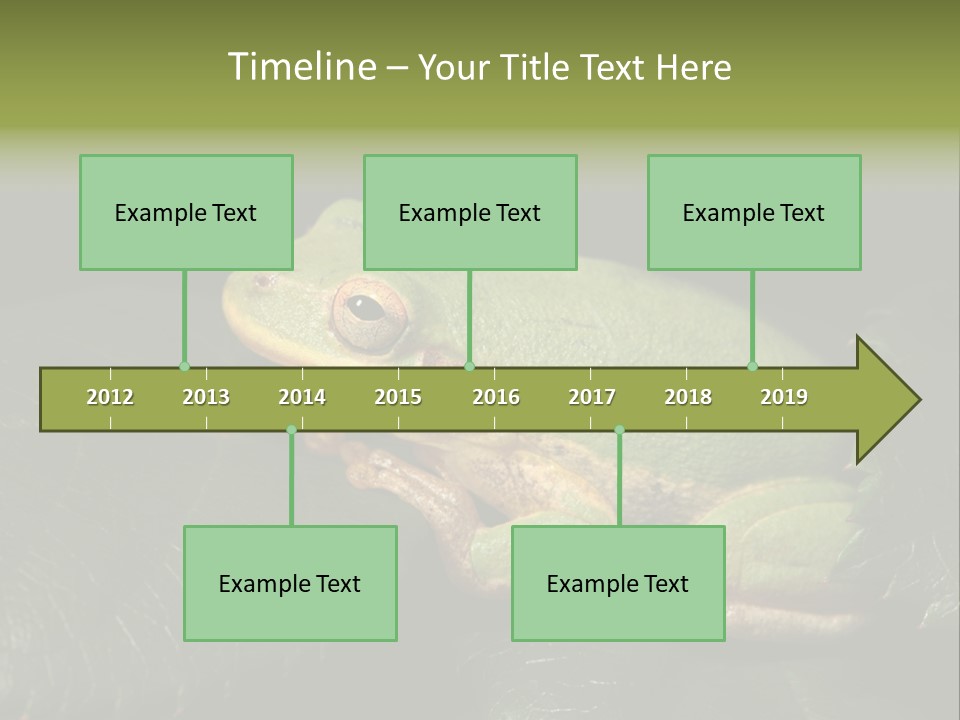 Timeline – Your Title Text Here

Example Text

Example Text

Example Text

2012 2013 2014 2015 2016 2017 2018 2019

Example Text

Example Text